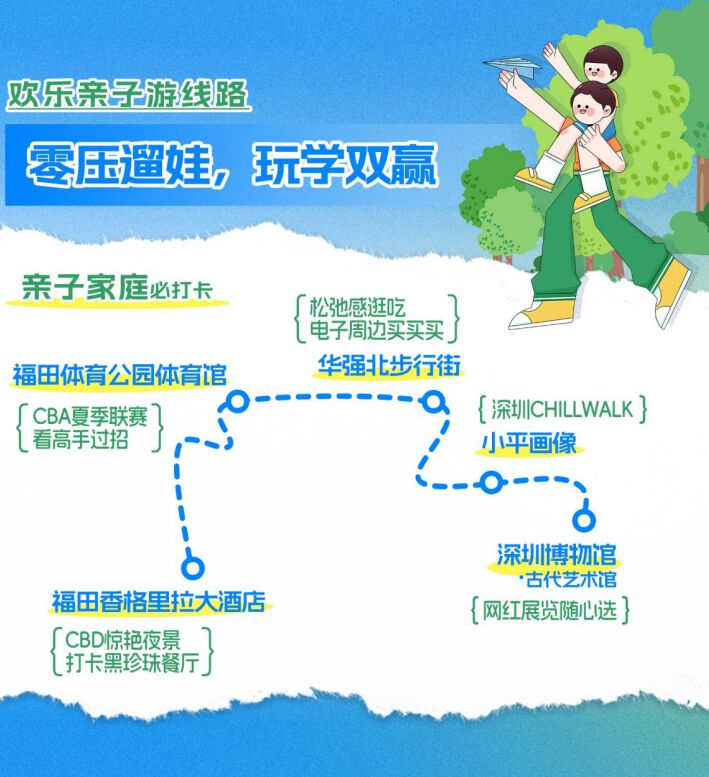 欢乐亲子游线路

零压遛娃，玩学双赢

亲子家庭必打卡

松弛感逛吃
电子周边买买买

华强北步行街

福田体育公园体育馆

CBA夏季联赛
看高手过招

深圳CHILLWALK

小平画像

深圳博物馆
·古代艺术馆

网红展览随心选

福田香格里拉大酒店

CBD惊艳夜景
打卡黑珍珠餐厅